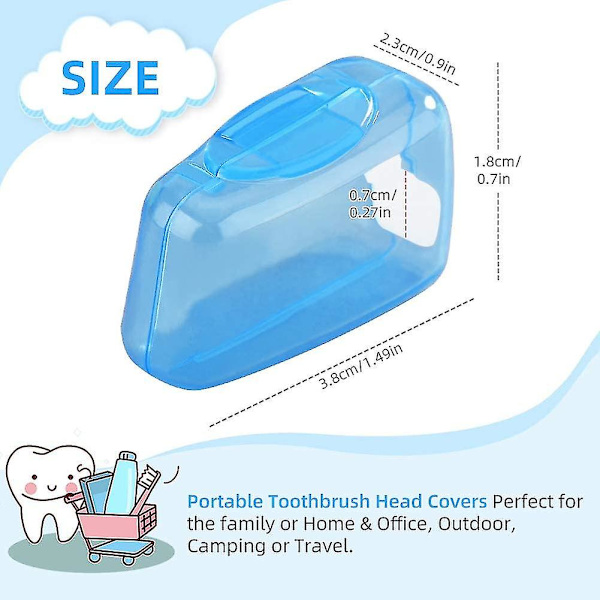 SIZE

2.3cm/0.9in

1.8cm/ 0.7in

0.7cm/ 0.27in

3.8cm/1.49in

Portable Toothbrush Head Covers Perfect for the family or Home & Office, Outdoor, Camping or Travel.